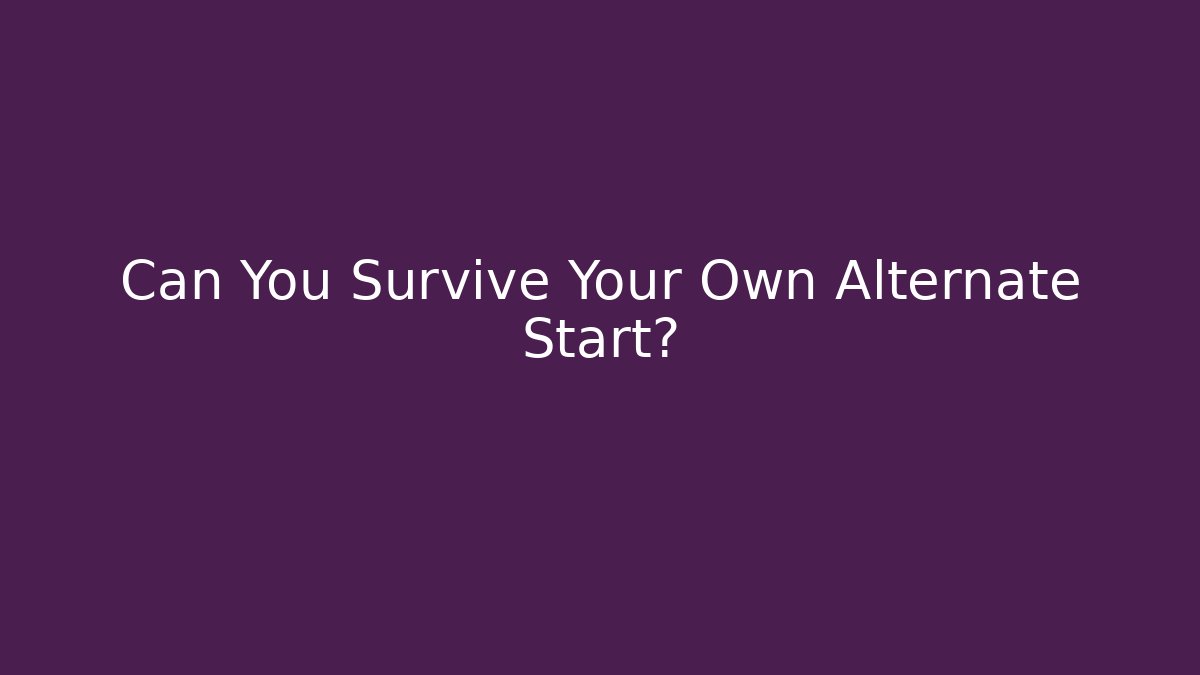 Can You Survive Your Own Alternate Start?